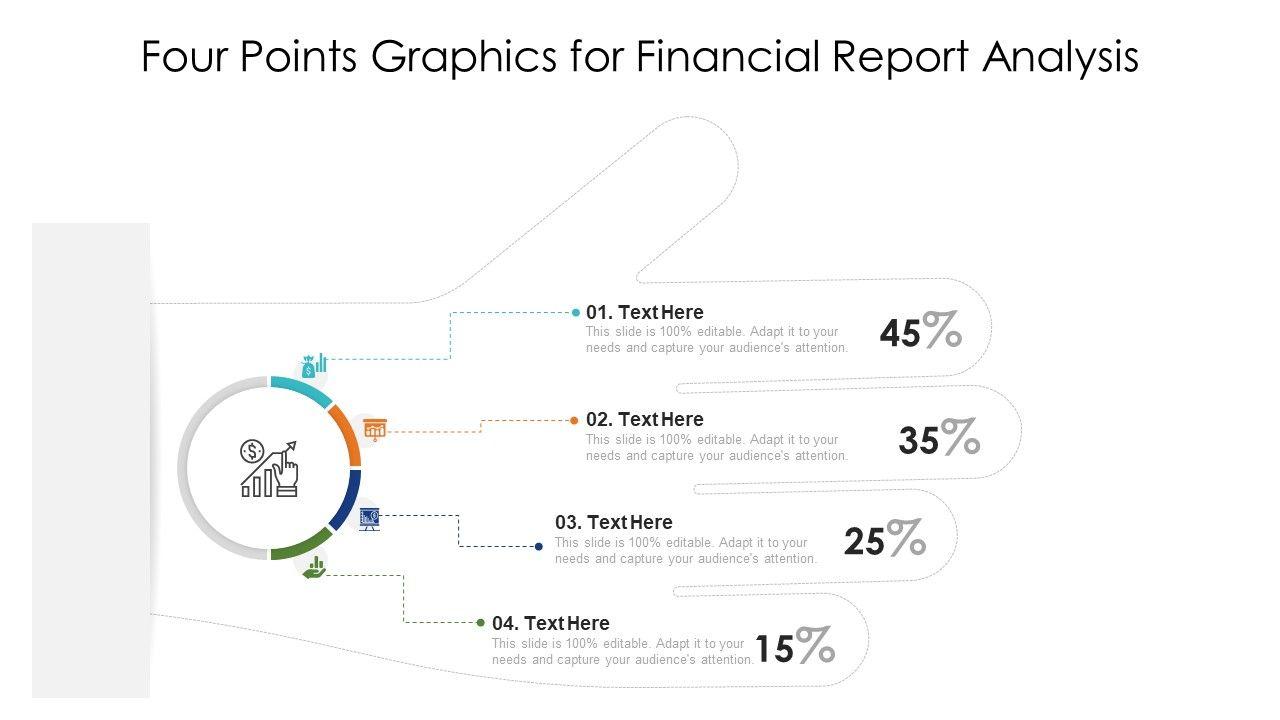 Four Points Graphics for Financial Report Analysis

01. Text Here
This slide is 100% editable. Adapt it to your needs and capture your audience's attention.

45%

02. Text Here
This slide is 100% editable. Adapt it to your needs and capture your audience's attention.

35%

03. Text Here
This slide is 100% editable. Adapt it to your needs and capture your audience's attention.

25%

04. Text Here
This slide is 100% editable. Adapt it to your needs and capture your audience's attention.

15%